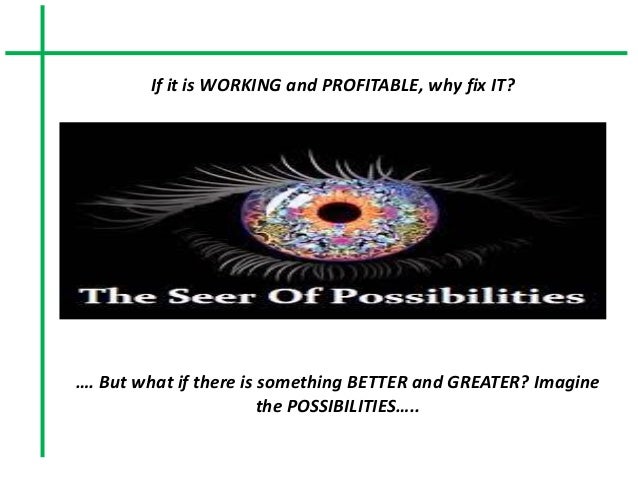 If it is WORKING and PROFITABLE, why fix IT?

The Seer Of Possibilities

…. But what if there is something BETTER and GREATER? Imagine the POSSIBILITIES…..